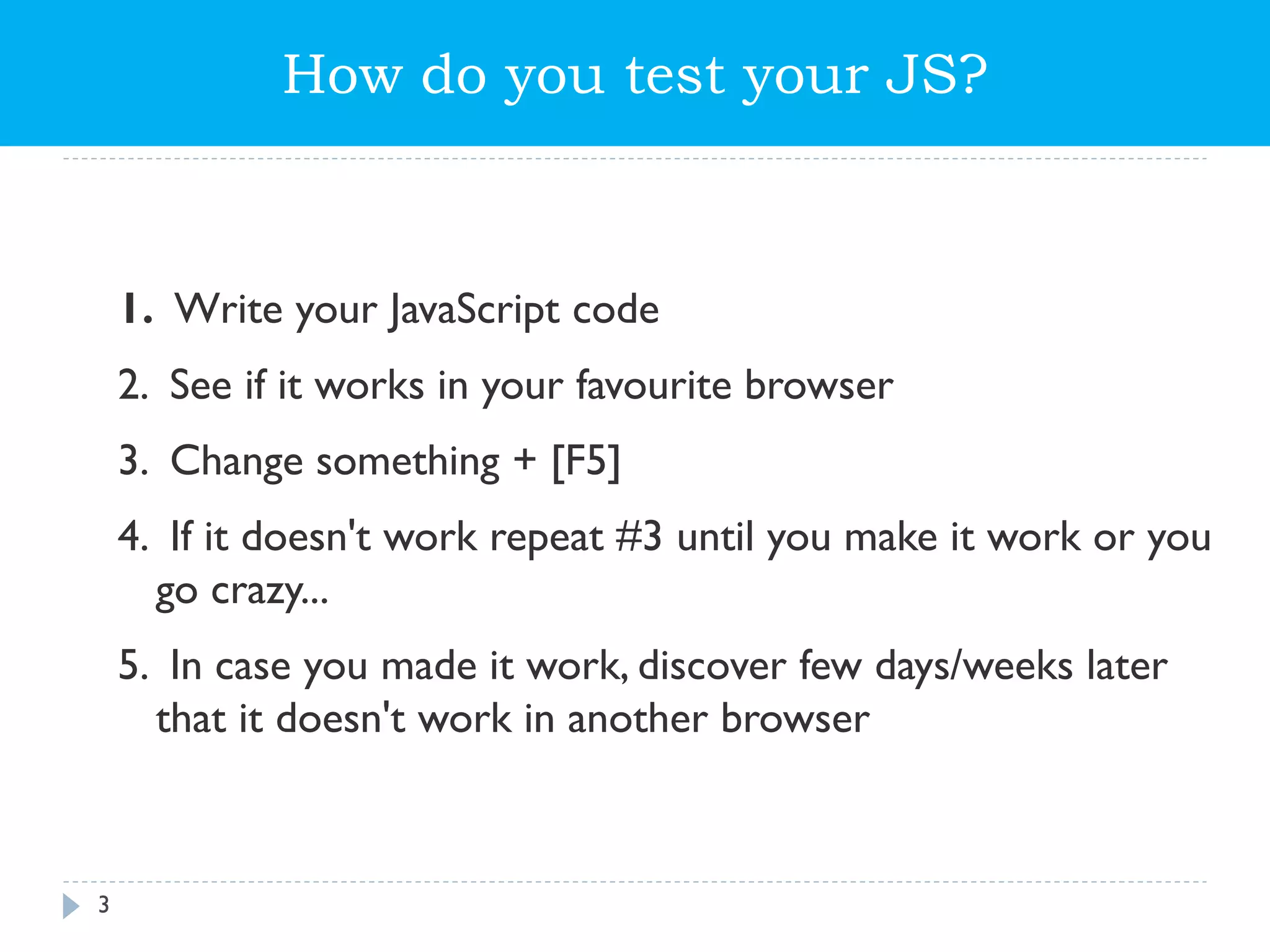 How do you test your JS?

1. Write your JavaScript code

2. See if it works in your favourite browser

3. Change something + [F5]

4. If it doesn't work repeat #3 until you make it work or you go crazy...

5. In case you made it work, discover few days/weeks later that it doesn't work in another browser

3